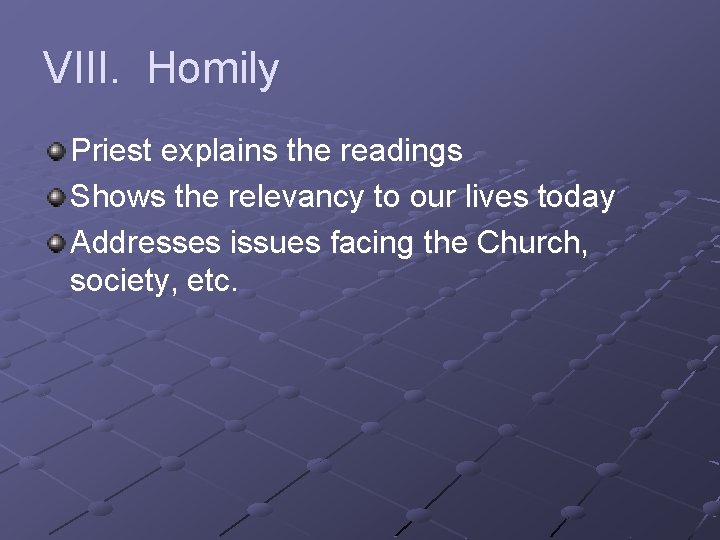 VIII. Homily

Priest explains the readings

Shows the relevancy to our lives today

Addresses issues facing the Church, society, etc.